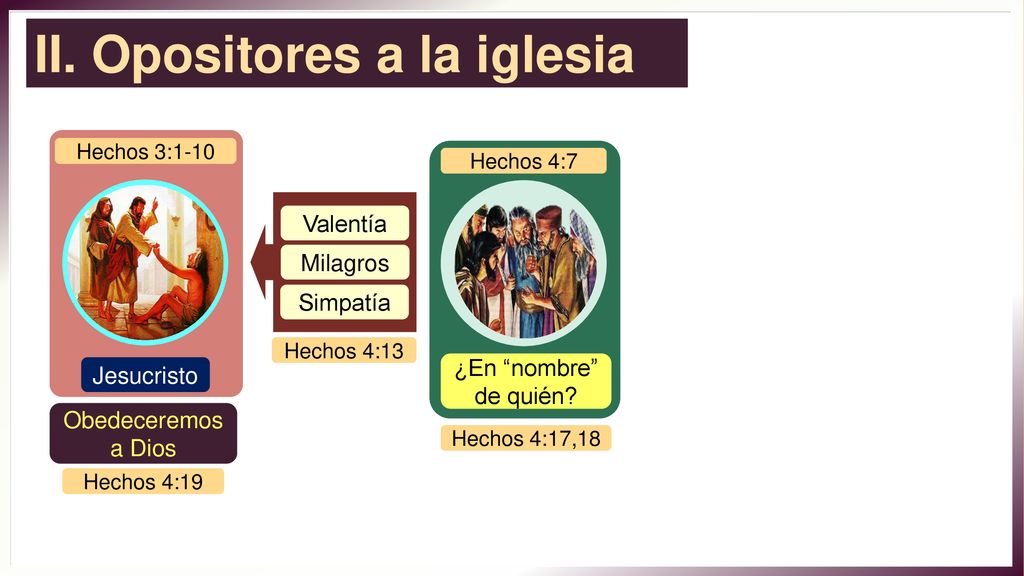 II. Opositores a la iglesia

Hechos 3:1-10

Jesucristo

Obedeceremos a Dios

Hechos 4:19

Valentía

Milagros

Simpatía

Hechos 4:13

Hechos 4:7

¿En “nombre” de quién?

Hechos 4:17,18